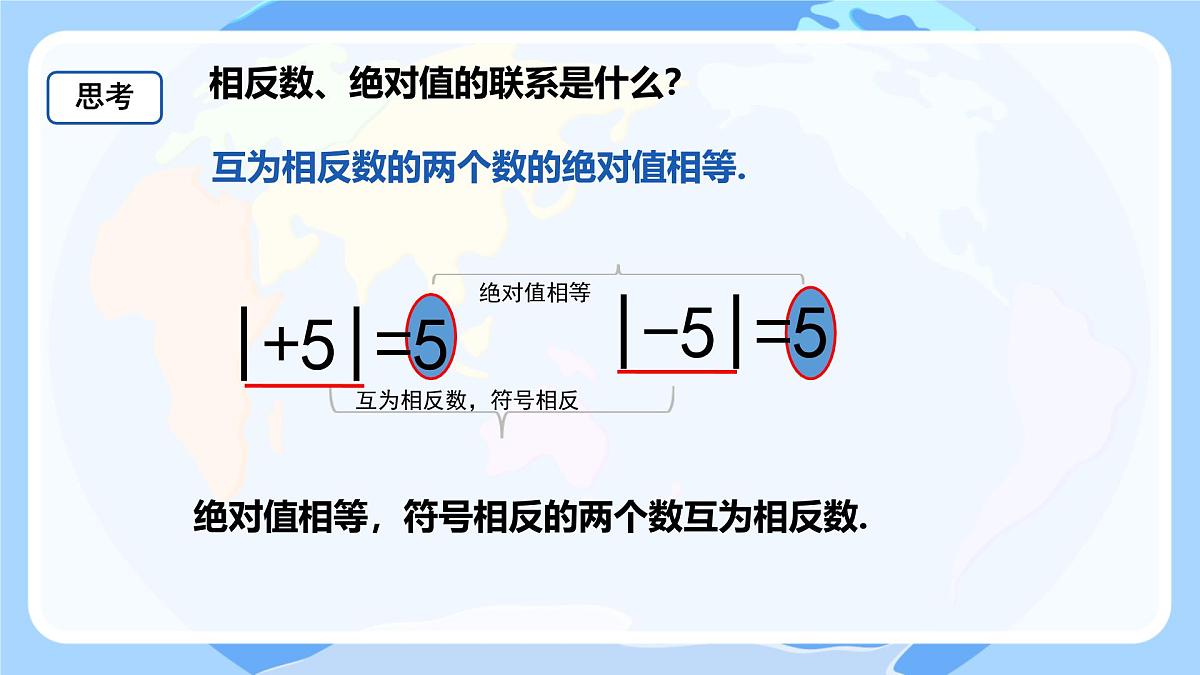 思考

相反数、绝对值的联系是什么？

互为相反数的两个数的绝对值相等.

绝对值相等

$|+5|=5$ $|-5|=5$

互为相反数，符号相反

绝对值相等，符号相反的两个数互为相反数.